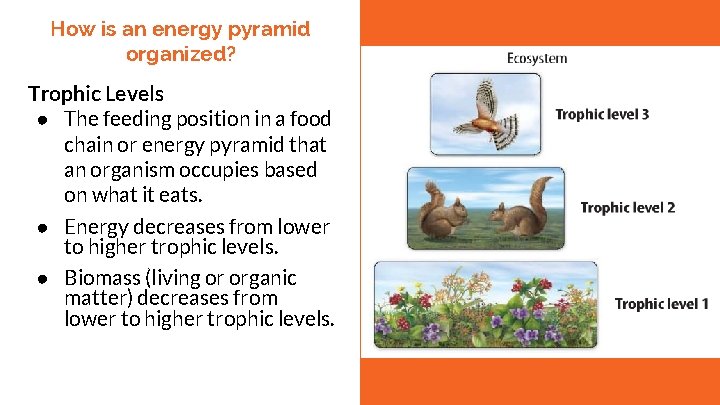 How is an energy pyramid organized?

Trophic Levels

● The feeding position in a food chain or energy pyramid that an organism occupies based on what it eats.

● Energy decreases from lower to higher trophic levels.

● Biomass (living or organic matter) decreases from lower to higher trophic levels.

Ecosystem

Trophic level 3

Trophic level 2

Trophic level 1